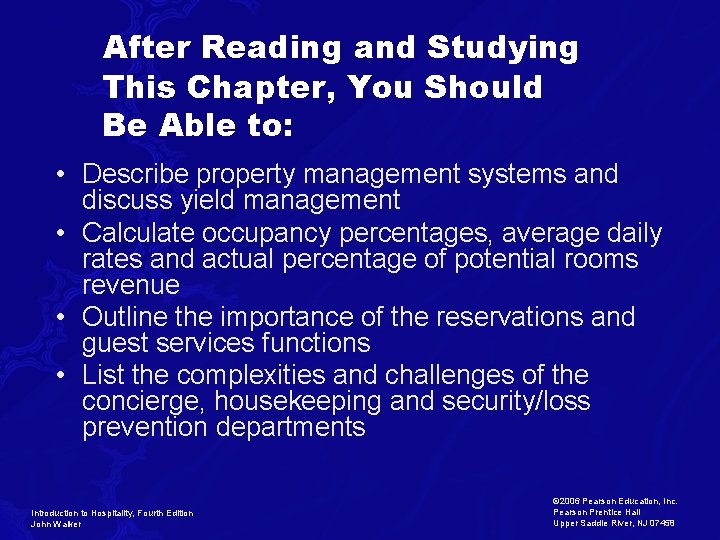 After Reading and Studying This Chapter, You Should Be Able to:

• Describe property management systems and discuss yield management
• Calculate occupancy percentages, average daily rates and actual percentage of potential rooms revenue
• Outline the importance of the reservations and guest services functions
• List the complexities and challenges of the concierge, housekeeping and security/loss prevention departments

Introduction to Hospitality, Fourth Edition
John Walker

©2006 Pearson Education, Inc.
Pearson Prentice Hall
Upper Saddle River, NJ 07458